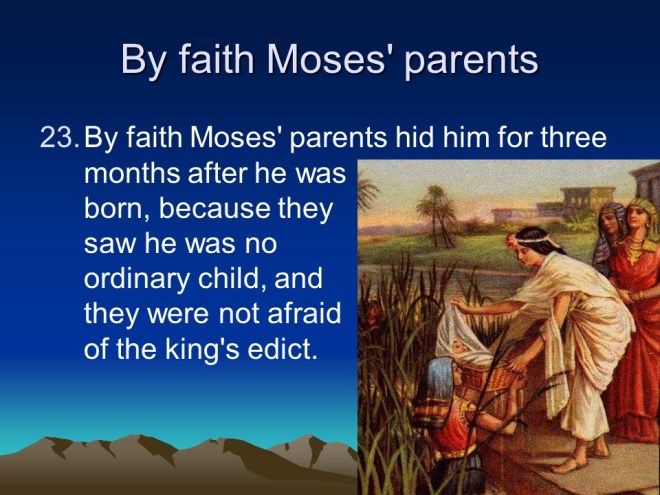 By faith Moses' parents

23. By faith Moses' parents hid him for three months after he was born, because they saw he was no ordinary child, and they were not afraid of the king's edict.